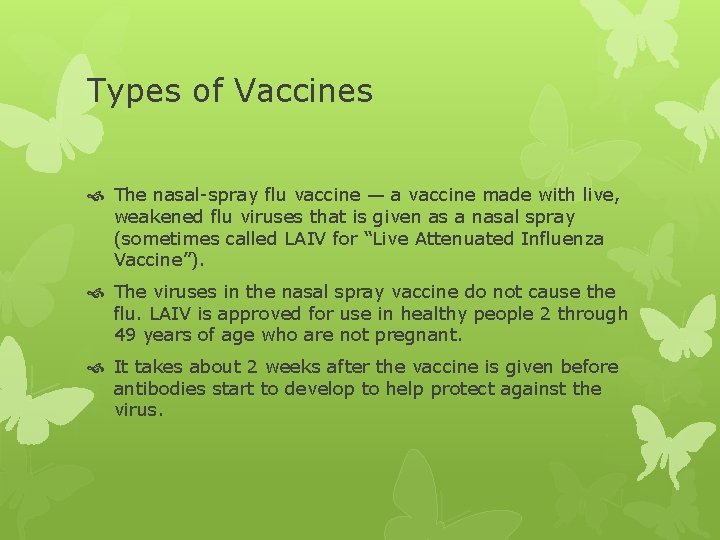 Types of Vaccines

The nasal-spray flu vaccine — a vaccine made with live, weakened flu viruses that is given as a nasal spray (sometimes called LAIV for “Live Attenuated Influenza Vaccine”).

The viruses in the nasal spray vaccine do not cause the flu. LAIV is approved for use in healthy people 2 through 49 years of age who are not pregnant.

It takes about 2 weeks after the vaccine is given before antibodies start to develop to help protect against the virus.